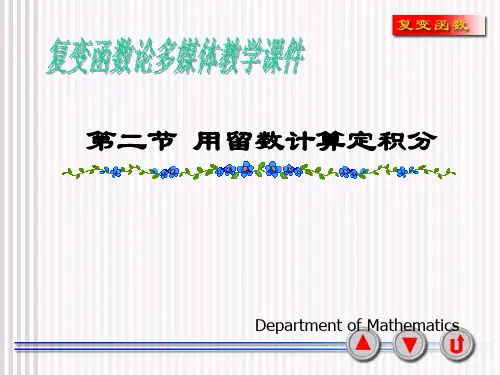 复变函数

复变函数论多媒体教学课件

第二节 用留数计算定积分

Department of Mathematics